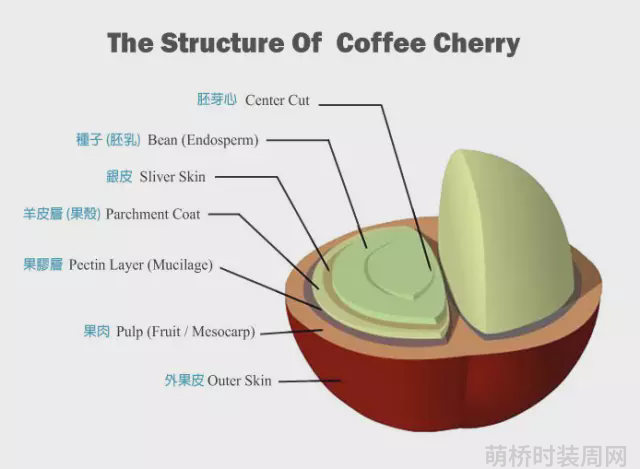 The Structure Of Coffee Cherry

胚芽心 Center Cut

種子 (胚乳) Bean (Endosperm)

銀皮 Sliver Skin

羊皮層 (果殼) Parchment Coat

果膠層 Pectin Layer (Mucilage)

果肉 Pulp (Fruit / Mesocarp)

外果皮 Outer Skin

萌桥时装周网